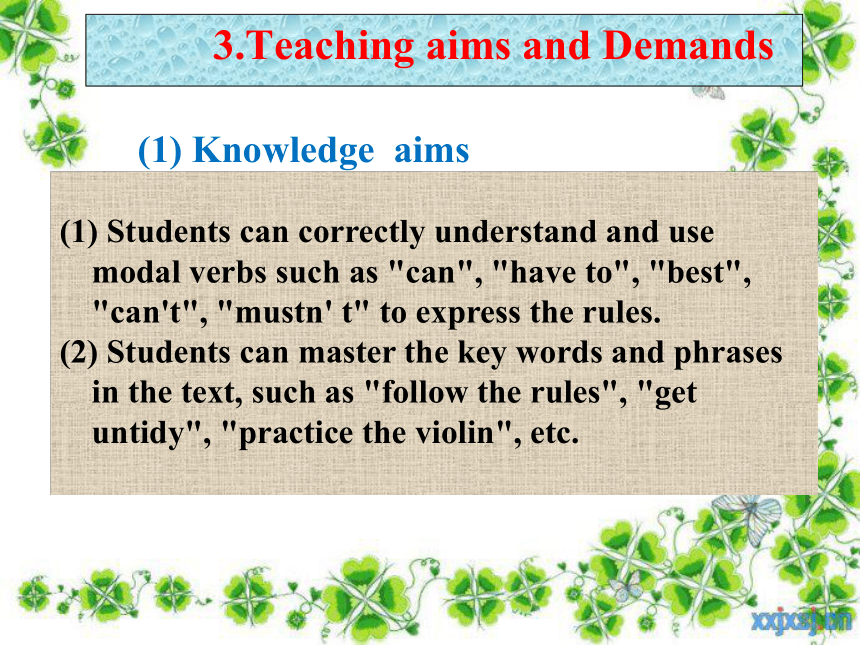 3.Teaching aims and Demands

(1) Knowledge aims

(1) Students can correctly understand and use modal verbs such as "can", "have to", "best", "can't", "mustn' t" to express the rules.
(2) Students can master the key words and phrases in the text, such as "follow the rules", "get untidy", "practice the violin", etc.

xxjxsj.cn